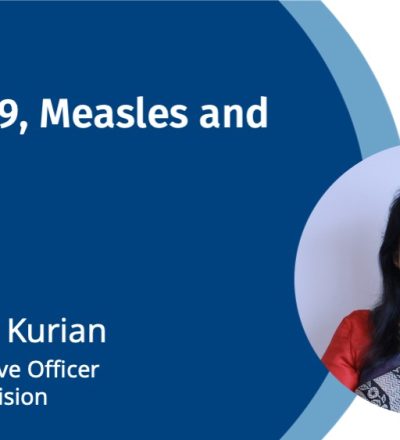 9, Measles and

Kurian
ve Officer
ision